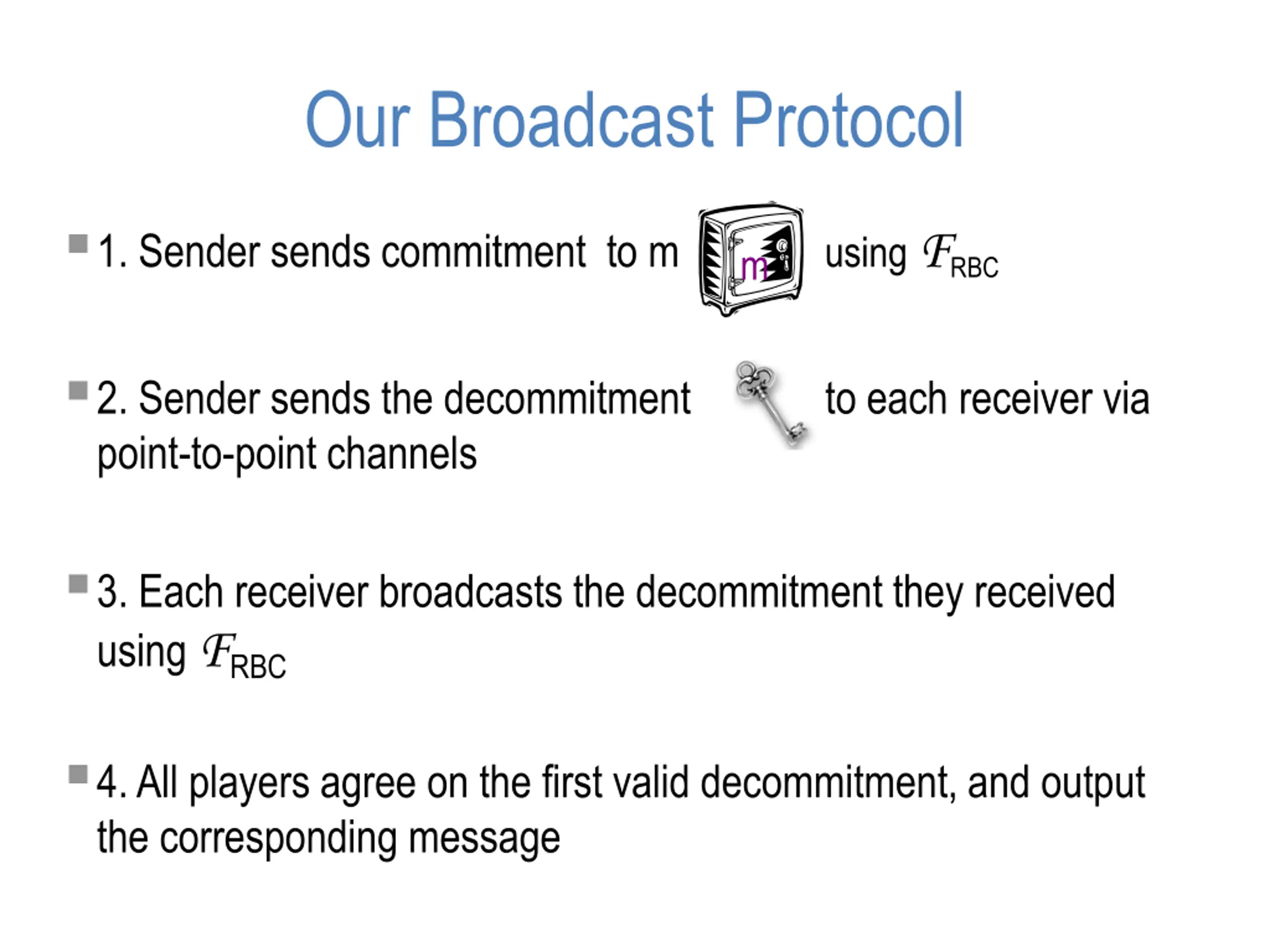 Our Broadcast Protocol

1. Sender sends commitment to m m using $\mathcal{F}_{RBC}$

2. Sender sends the decommitment to each receiver via point-to-point channels

3. Each receiver broadcasts the decommitment they received using $\mathcal{F}_{RBC}$

4. All players agree on the first valid decommitment, and output the corresponding message